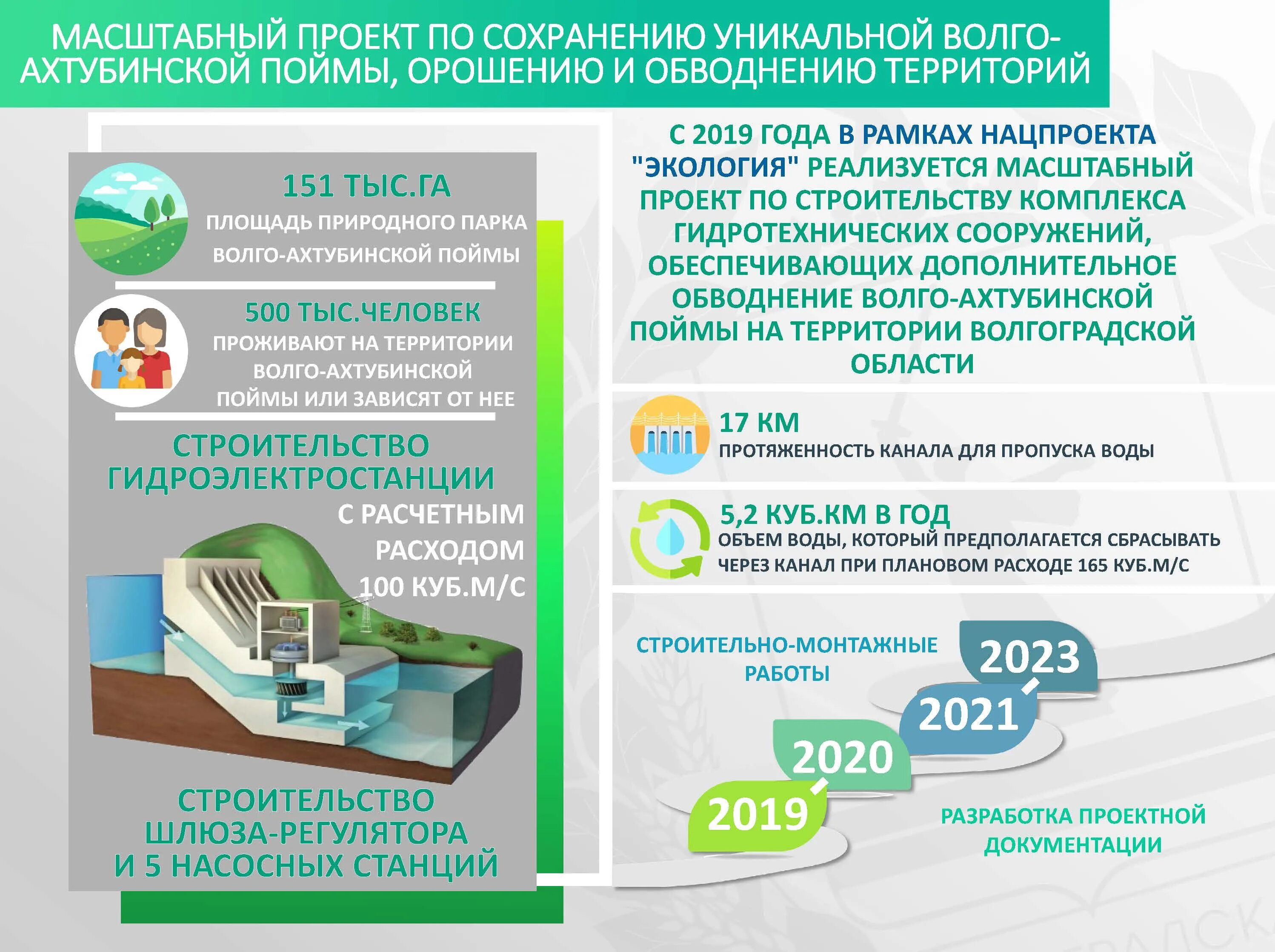 МАСШТАБНЫЙ ПРОЕКТ ПО СОХРАНЕНИЮ УНИКАЛЬНОЙ ВОЛГО-АХТУБИНСКОЙ ПОЙМЫ, ОРОШЕНИЮ И ОБВОДНЕНИЮ ТЕРРИТОРИЙ

151 ТЫС.ГА
ПЛОЩАДЬ ПРИРОДНОГО ПАРКА ВОЛГО-АХТУБИНСКОЙ ПОЙМЫ

500 ТЫС.ЧЕЛОВЕК
ПРОЖИВАЮТ НА ТЕРРИТОРИИ ВОЛГО-АХТУБИНСКОЙ ПОЙМЫ ИЛИ ЗАВИСЯТ ОТ НЕЕ

СТРОИТЕЛЬСТВО ГИДРОЭЛЕКТРОСТАНЦИИ С РАСЧЕТНЫМ РАСХОДОМ 100 КУБ.М/С

СТРОИТЕЛЬСТВО ШЛЮЗА-РЕГУЛЯТОРА И 5 НАСОСНЫХ СТАНЦИЙ

С 2019 ГОДА В РАМКАХ НАЦПРОЕКТА "ЭКОЛОГИЯ" РЕАЛИЗУЕТСЯ МАСШТАБНЫЙ ПРОЕКТ ПО СТРОИТЕЛЬСТВУ КОМПЛЕКСА ГИДРОТЕХНИЧЕСКИХ СООРУЖЕНИЙ, ОБЕСПЕЧИВАЮЩИХ ДОПОЛНИТЕЛЬНОЕ ОБВОДНЕНИЕ ВОЛГО-АХТУБИНСКОЙ ПОЙМЫ НА ТЕРРИТОРИИ ВОЛГОГРАДСКОЙ ОБЛАСТИ

17 КМ
ПРОТЯЖЕННОСТЬ КАНАЛА ДЛЯ ПРОПУСКА ВОДЫ

5,2 КУБ.КМ В ГОД
ОБЪЕМ ВОДЫ, КОТОРЫЙ ПРЕДПОЛАГАЕТСЯ СБРАСЫВАТЬ ЧЕРЕЗ КАНАЛ ПРИ ПЛАНОВОМ РАСХОДЕ 165 КУБ.М/С

СТРОИТЕЛЬНО-МОНТАЖНЫЕ РАБОТЫ

2023
2021
2020
2019

РАЗРАБОТКА ПРОЕКТНОЙ ДОКУМЕНТАЦИИ